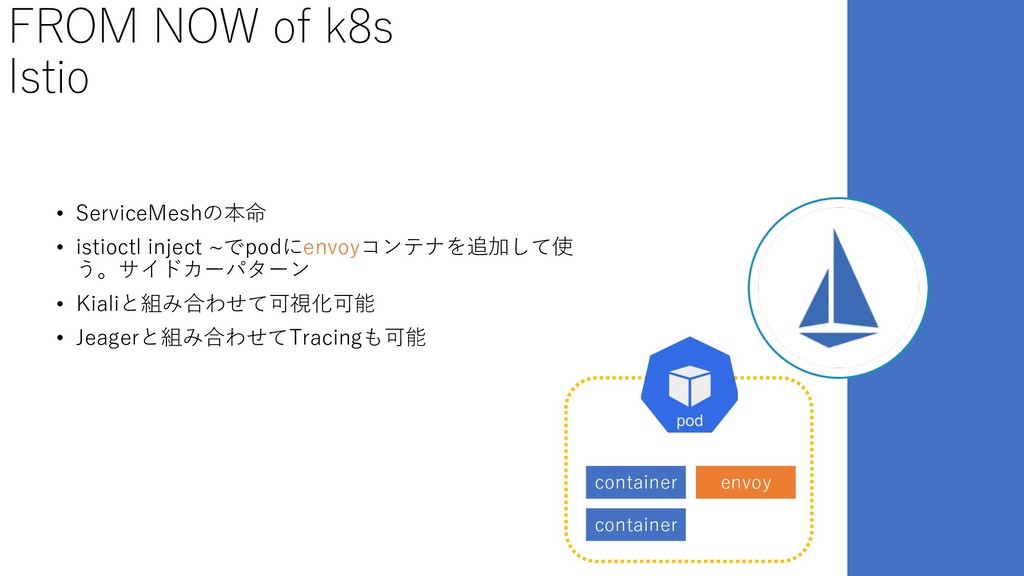 FROM NOW of k8s
Istio

• ServiceMeshの本命
• istioctl inject ~でpodにenvoyコンテナを追加して使う。サイドカーパターン
• Kialiと組み合わせて可視化可能
• Jeagerと組み合わせてTracingも可能

pod

container
envoy
container